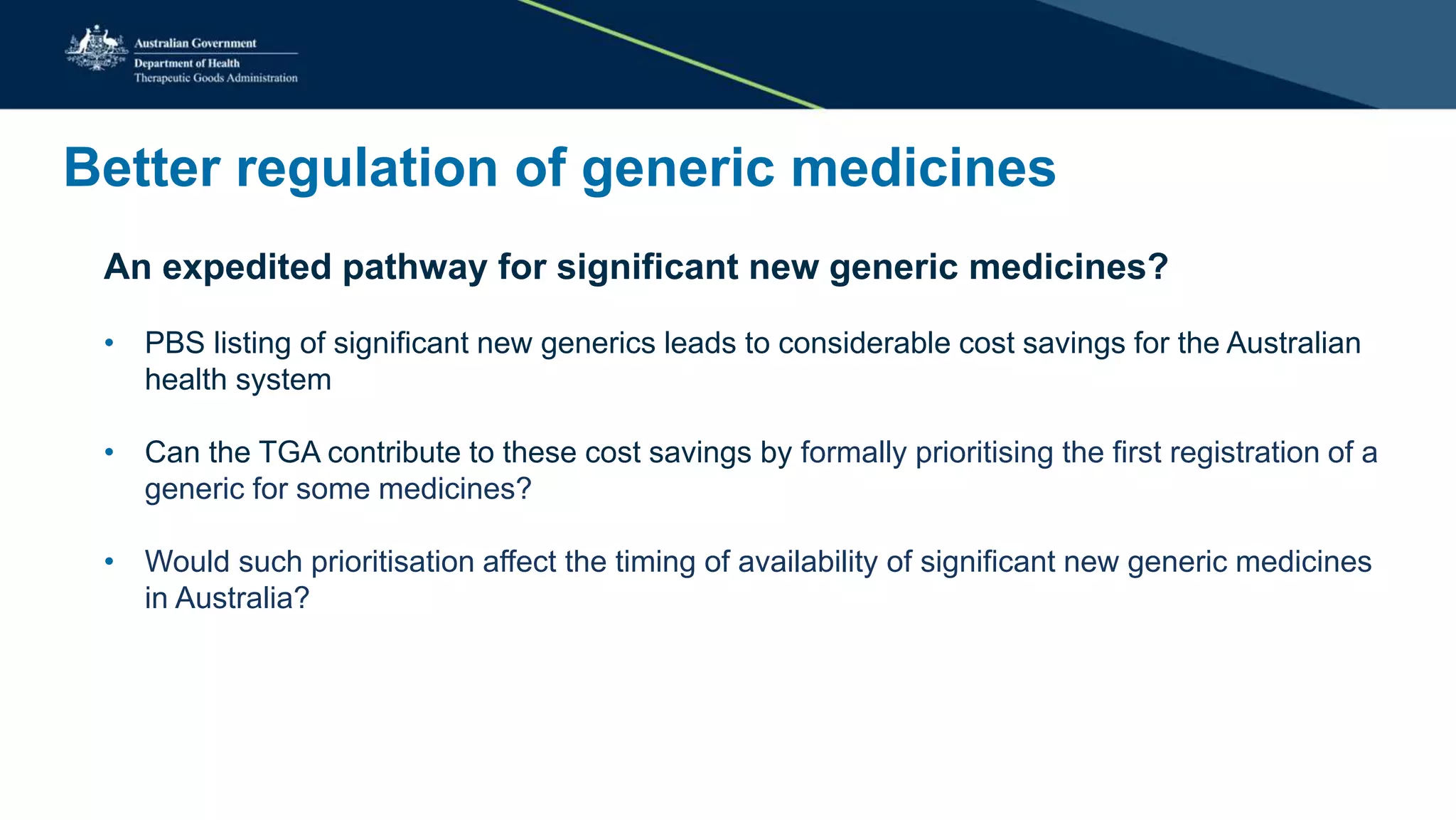 Australian Government
Department of Health
Therapeutic Goods Administration

Better regulation of generic medicines

An expedited pathway for significant new generic medicines?

• PBS listing of significant new generics leads to considerable cost savings for the Australian health system

• Can the TGA contribute to these cost savings by formally prioritising the first registration of a generic for some medicines?

• Would such prioritisation affect the timing of availability of significant new generic medicines in Australia?